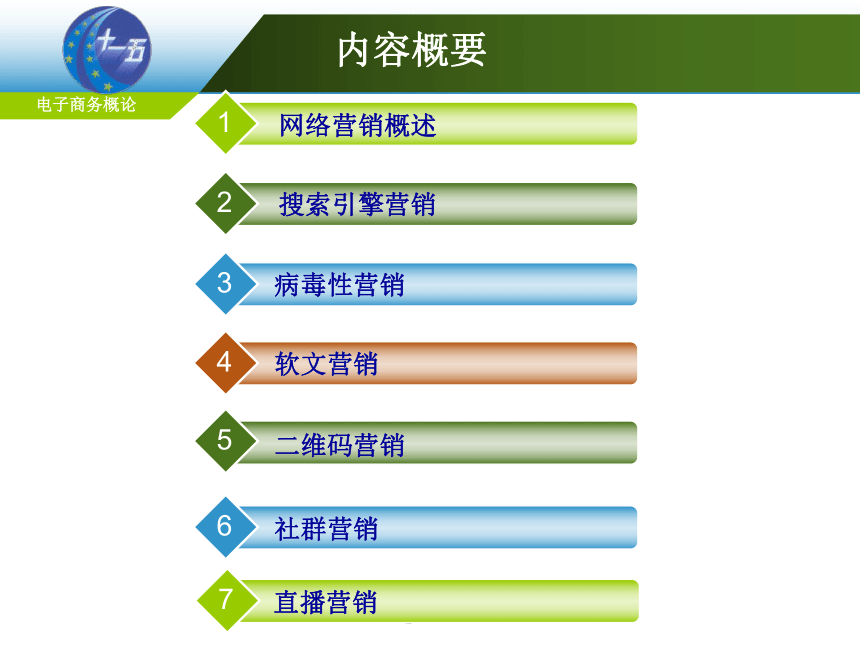 十一五

电子商务概论

内容概要

1 网络营销概述

2 搜索引擎营销

3 病毒性营销

4 软文营销

5 二维码营销

6 社群营销

7 直播营销